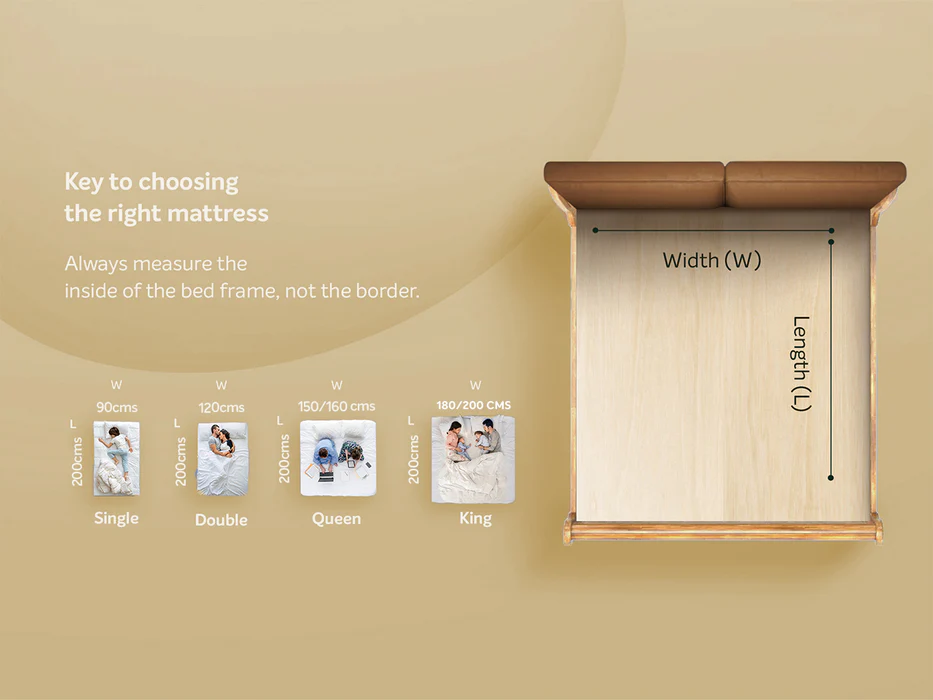 Key to choosing the right mattress

Always measure the inside of the bed frame, not the border.

W
90cms
L
200cms
Single

W
120cms
L
200cms
Double

W
150/160 cms
L
200cms
Queen

W
180/200 CMS
L
200cms
King

Width (W)
Length (L)